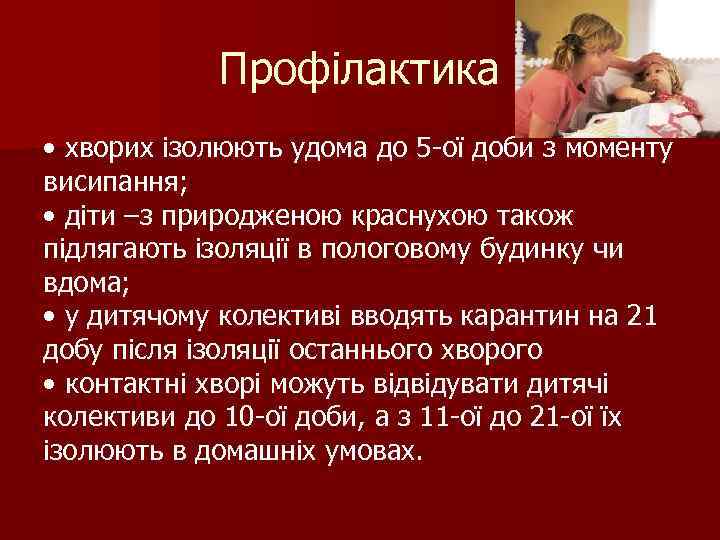 Профілактика

• хворих ізолюють удома до 5-ої доби з моменту висипання;
• діти –з природженою краснухою також підлягають ізоляції в пологовому будинку чи вдома;
• у дитячому колективі вводять карантин на 21 добу після ізоляції останнього хворого
• контактні хворі можуть відвідувати дитячі колективи до 10-ої доби, а з 11-ої до 21-ої їх ізолюють в домашніх умовах.